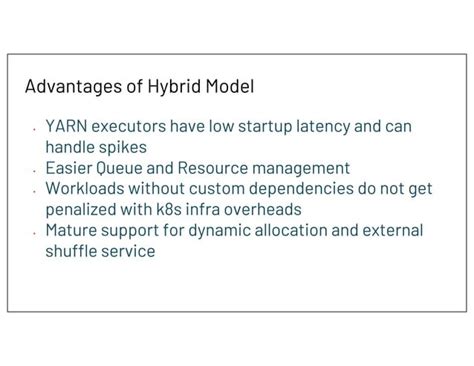 Advantages of Hybrid Model

- YARN executors have low startup latency and can handle spikes
- Easier Queue and Resource management
- Workloads without custom dependencies do not get penalized with k8s infra overheads
- Mature support for dynamic allocation and external shuffle service